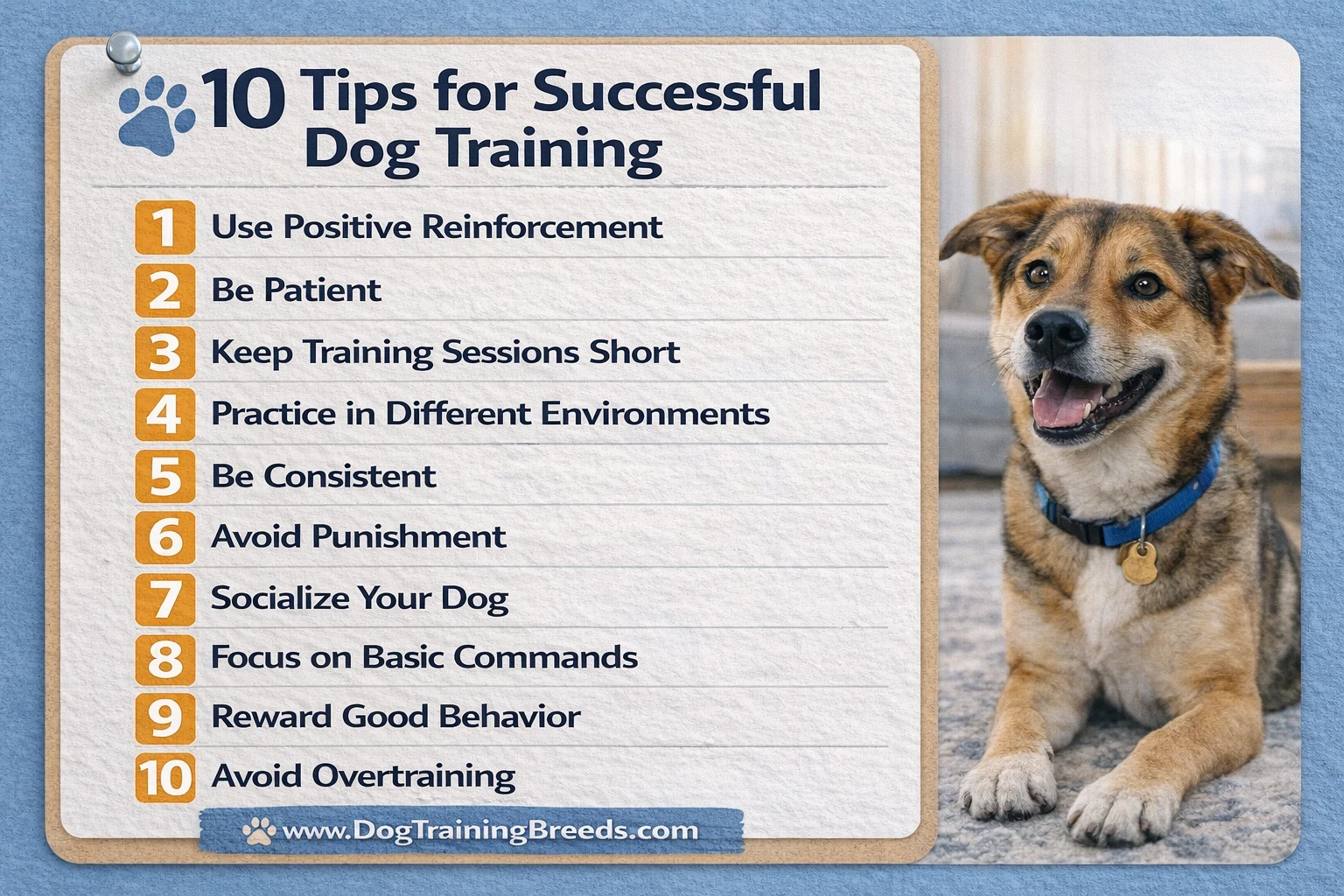 10 Tips for Successful Dog Training

1 Use Positive Reinforcement
2 Be Patient
3 Keep Training Sessions Short
4 Practice in Different Environments
5 Be Consistent
6 Avoid Punishment
7 Socialize Your Dog
8 Focus on Basic Commands
9 Reward Good Behavior
10 Avoid Overtraining

www.DogTrainingBreeds.com